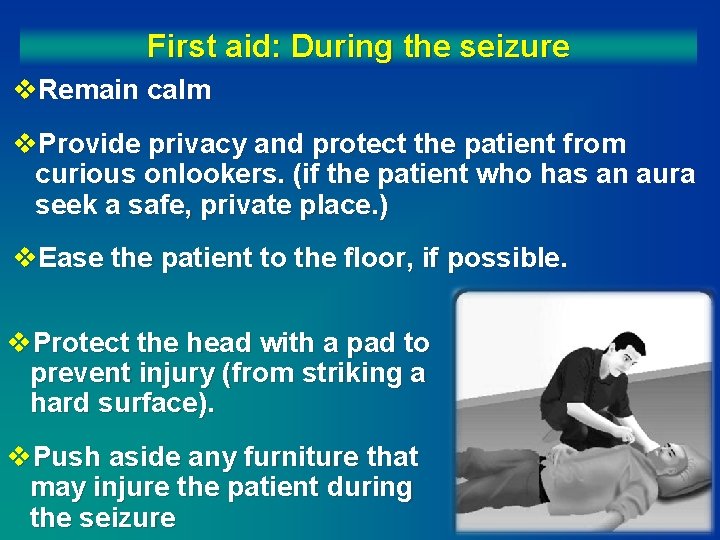 First aid: During the seizure

❖Remain calm

❖Provide privacy and protect the patient from curious onlookers. (if the patient who has an aura seek a safe, private place.)

❖Ease the patient to the floor, if possible.

❖Protect the head with a pad to prevent injury (from striking a hard surface).

❖Push aside any furniture that may injure the patient during the seizure